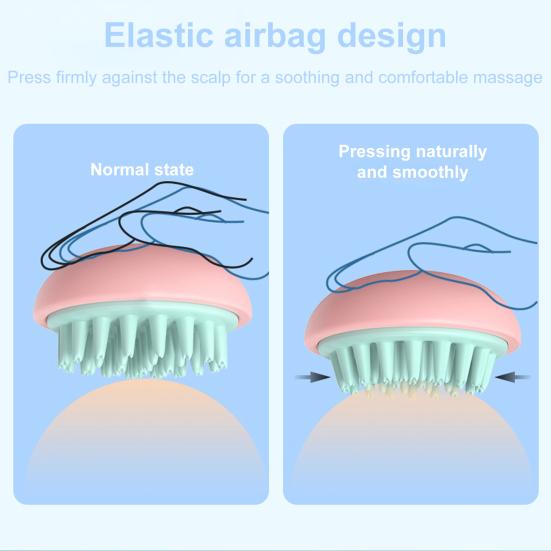 Elastic airbag design

Press firmly against the scalp for a soothing and comfortable massage

Normal state

Pressing naturally and smoothly